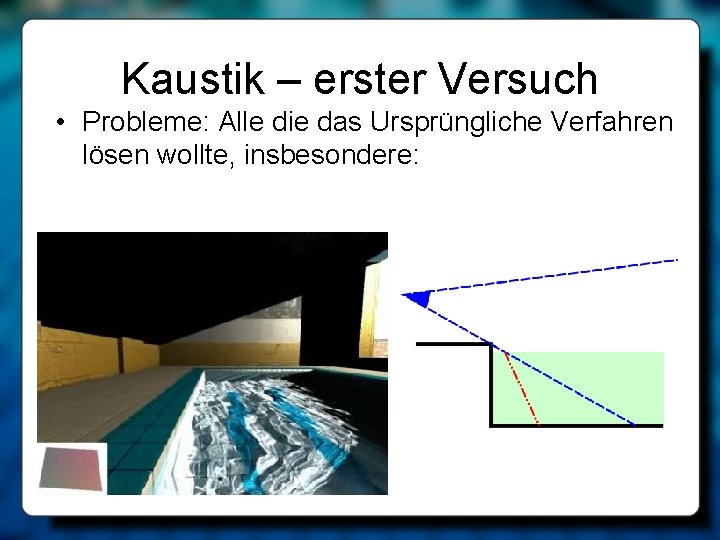 Kaustik – erster Versuch

• Probleme: Alle die das Ursprüngliche Verfahren lösen wollte, insbesondere: